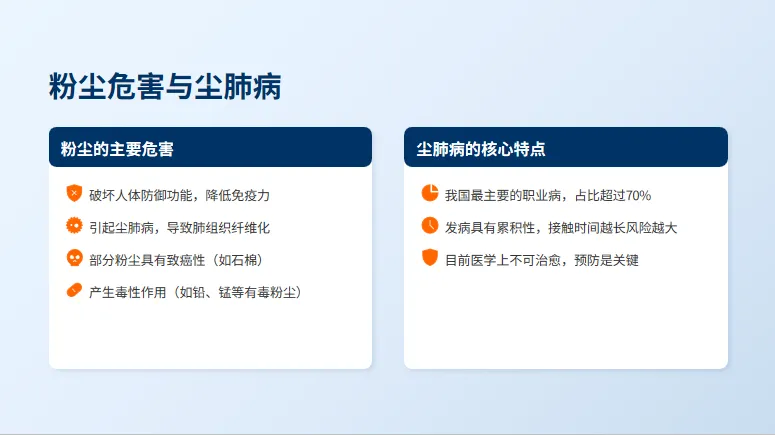 粉尘危害与尘肺病

粉尘的主要危害

破坏人体防御功能，降低免疫力

引起尘肺病，导致肺组织纤维化

部分粉尘具有致癌性（如石棉）

产生毒性作用（如铅、锰等有毒粉尘）

尘肺病的核心特点

我国最主要的职业病，占比超过70%

发病具有累积性，接触时间越长风险越大

目前医学上不可治愈，预防是关键